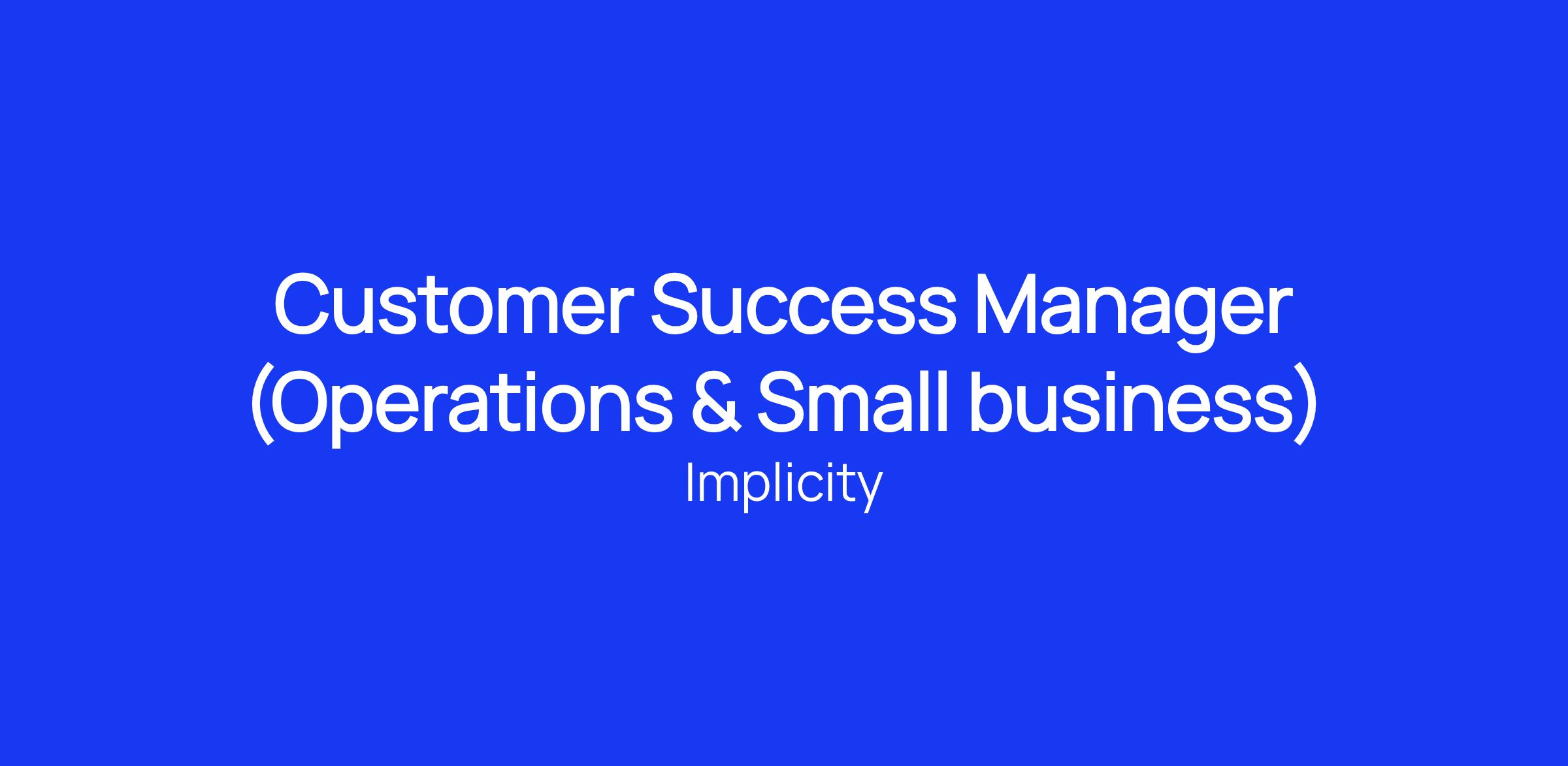 Customer Success Manager (Operations & Small business)

Implicity